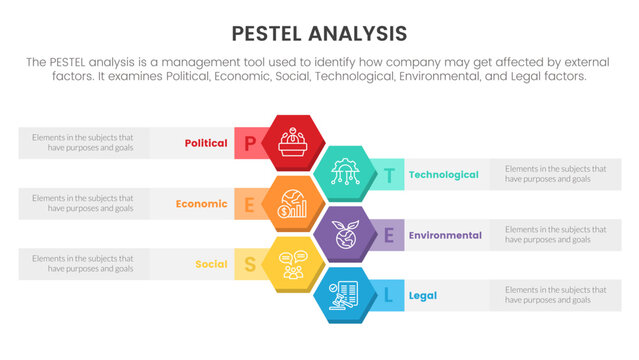 PESTEL ANALYSIS

The PESTEL analysis is a management tool used to identify how company may get affected by external factors. It examines Political, Economic, Social, Technological, Environmental, and Legal factors.

Elements in the subjects that have purposes and goals

Political

P

Elements in the subjects that have purposes and goals

Economic

E

Elements in the subjects that have purposes and goals

Social

S

T

Technological

Elements in the subjects that have purposes and goals

E

Environmental

Elements in the subjects that have purposes and goals

L

Legal

Elements in the subjects that have purposes and goals